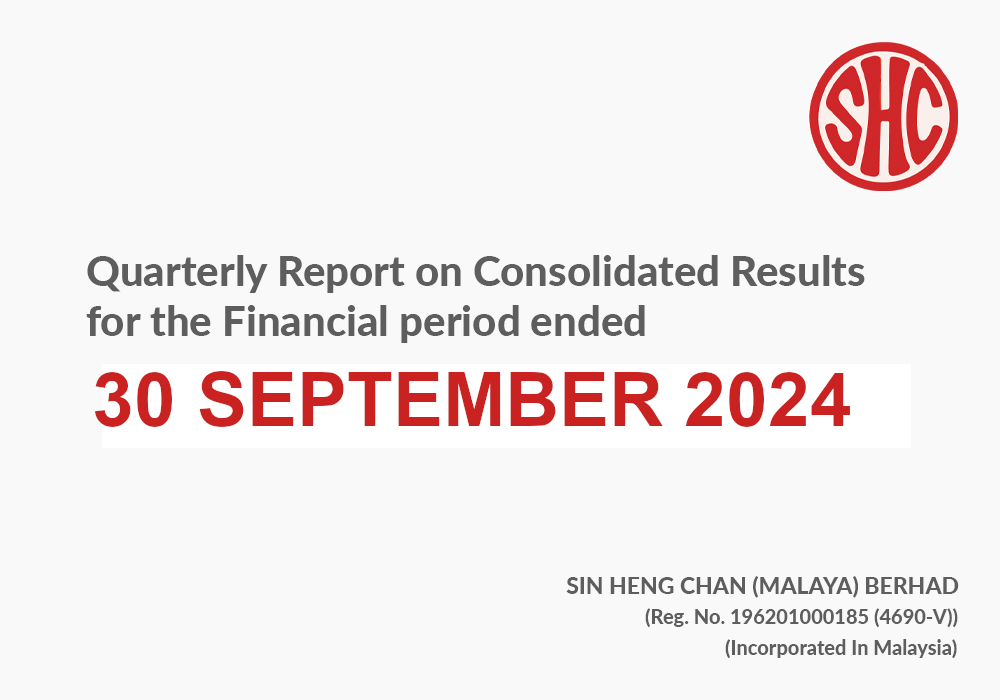 SHC

Quarterly Report on Consolidated Results for the Financial period ended

30 SEPTEMBER 2024

SIN HENG CHAN (MALAYA) BERHAD
(Reg. No. 196201000185 (4690-V))
(Incorporated In Malaysia)